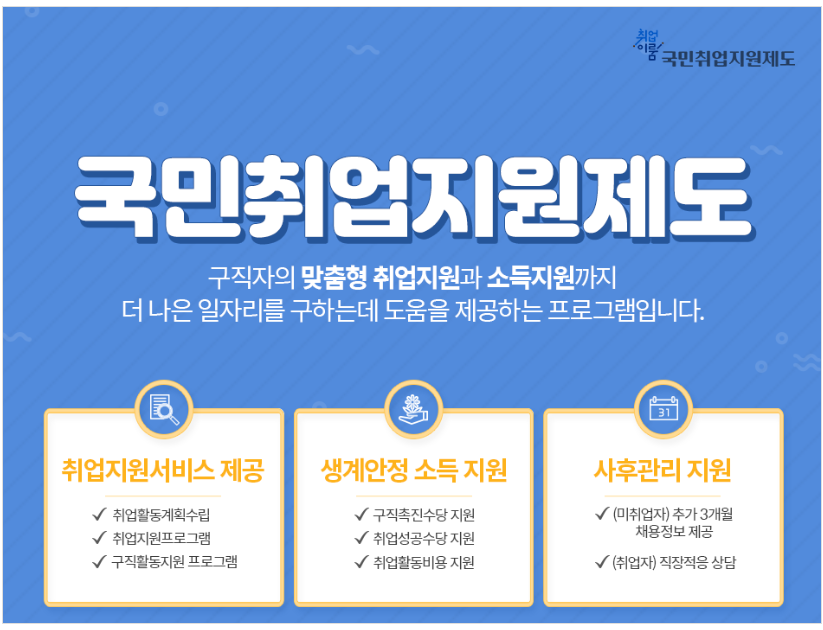 취업 이룸 국민취업지원제도

국민취업지원제도

구직자의 맞춤형 취업지원과 소득지원까지
더 나은 일자리를 구하는데 도움을 제공하는 프로그램입니다.

31

취업지원서비스 제공

✓ 취업활동계획수립
✓ 취업지원프로그램
✓ 구직활동지원 프로그램

생계안정 소득 지원

✓ 구직촉진수당 지원
✓ 취업성공수당 지원
✓ 취업활동비용 지원

사후관리 지원

✓ (미취업자) 추가 3개월 채용정보 제공
✓ (취업자) 직장적응 상담